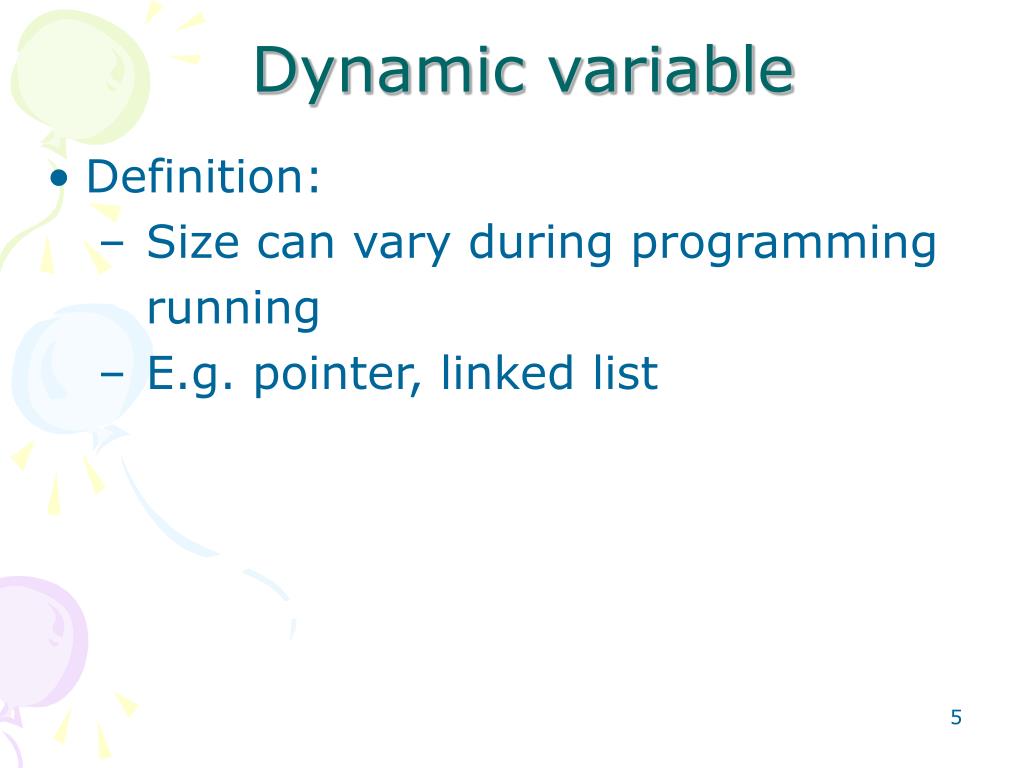 Dynamic variable

• Definition:
– Size can vary during programming running
– E.g. pointer, linked list

5